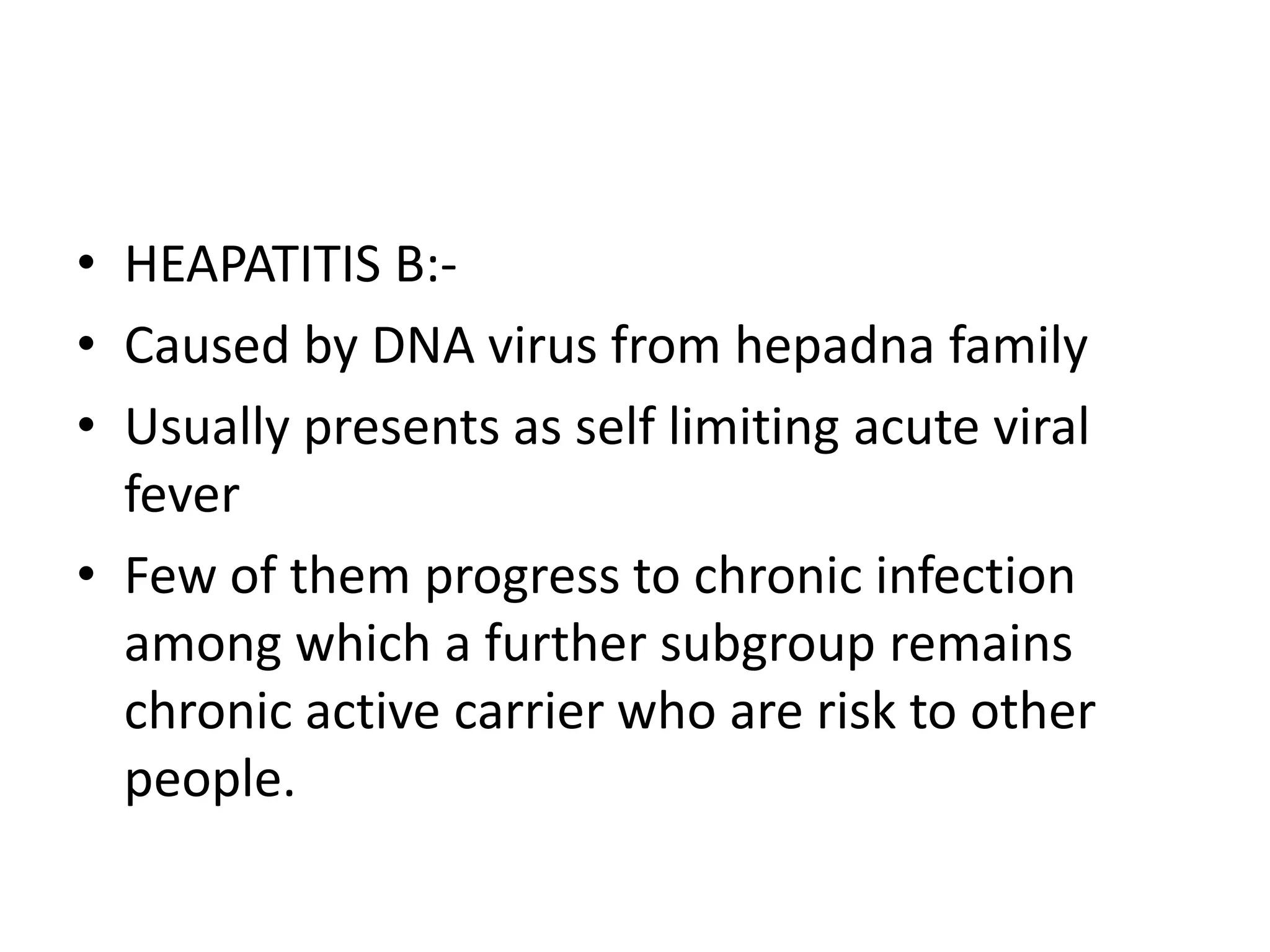 • HEAPATITIS B:-
• Caused by DNA virus from hepadna family
• Usually presents as self limiting acute viral fever
• Few of them progress to chronic infection among which a further subgroup remains chronic active carrier who are risk to other people.